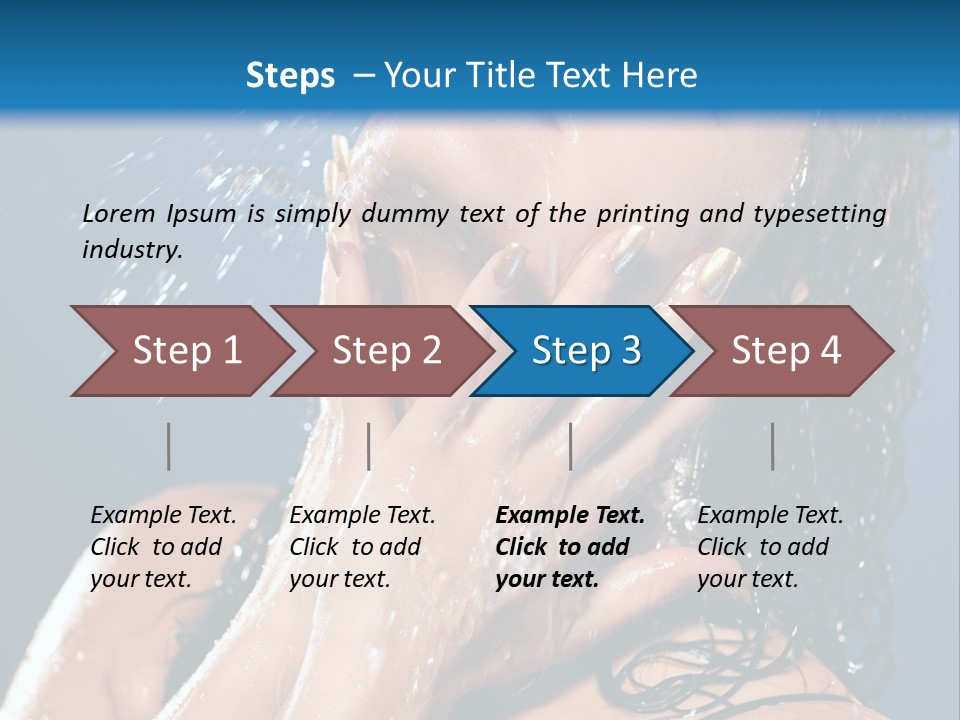 Steps – Your Title Text Here

Lorem Ipsum is simply dummy text of the printing and typesetting industry.

Step 1

Step 2

Step 3

Step 4

Example Text. Click to add your text.

Example Text. Click to add your text.

Example Text. Click to add your text.

Example Text. Click to add your text.